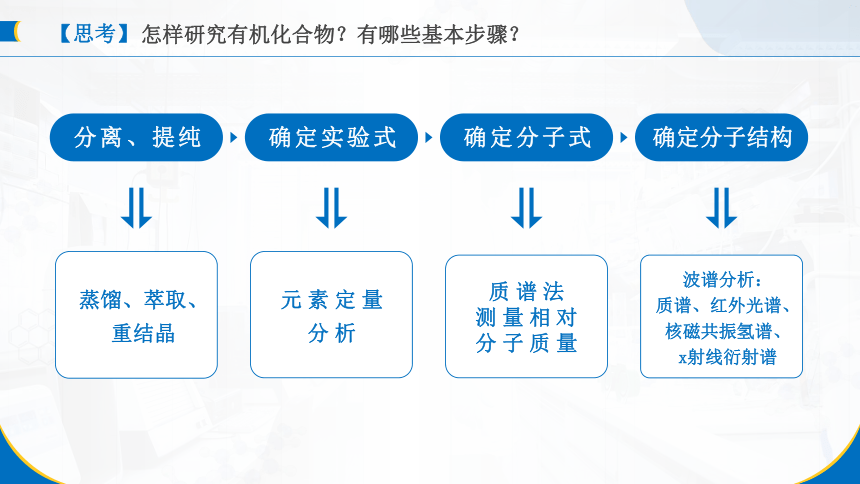 【思考】怎样研究有机化合物？有哪些基本步骤？

分离、提纯

确定实验式

确定分子式

确定分子结构

蒸馏、萃取、重结晶

元素定量分析

质谱法测量相对分子质量

波谱分析：质谱、红外光谱、核磁共振氢谱、x射线衍射谱